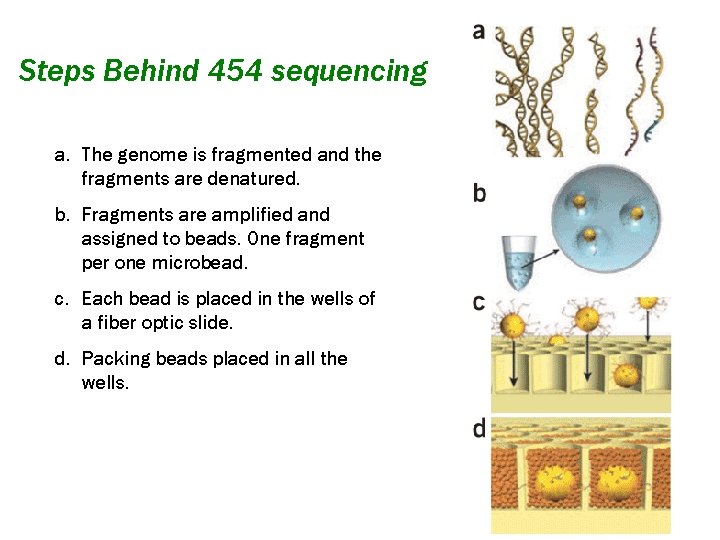 Steps Behind 454 sequencing

a. The genome is fragmented and the fragments are denatured.

b. Fragments are amplified and assigned to beads. One fragment per one microbead.

c. Each bead is placed in the wells of a fiber optic slide.

d. Packing beads placed in all the wells.

a

b

c

d